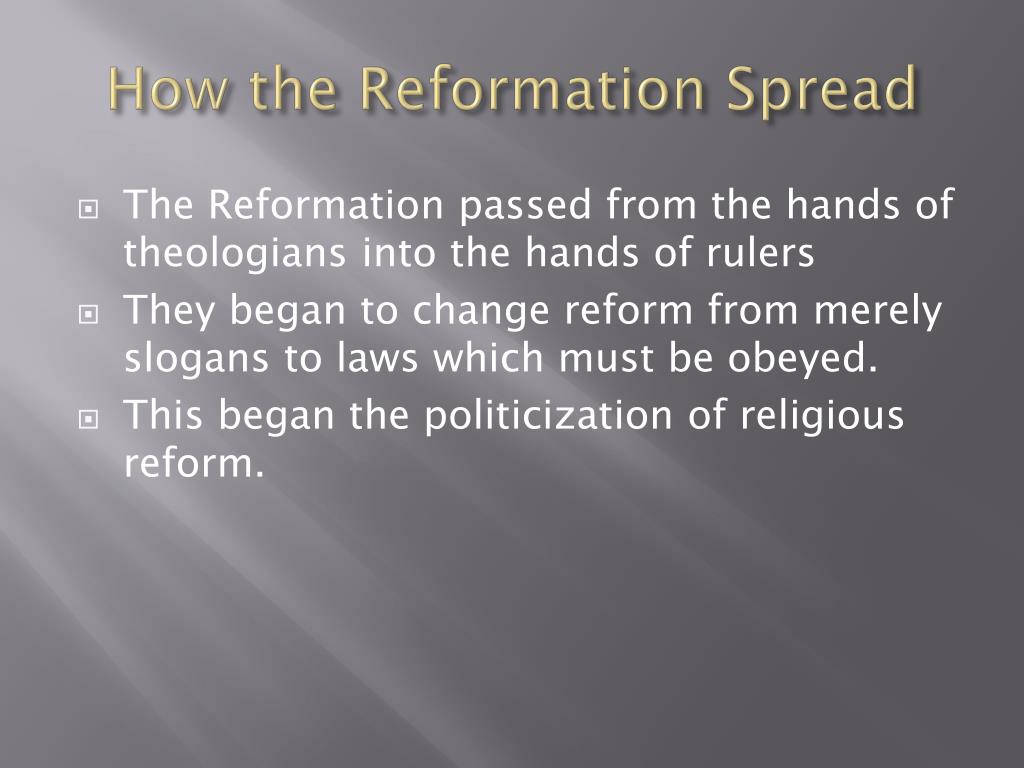 How the Reformation Spread

The Reformation passed from the hands of theologians into the hands of rulers

They began to change reform from merely slogans to laws which must be obeyed.

This began the politicization of religious reform.